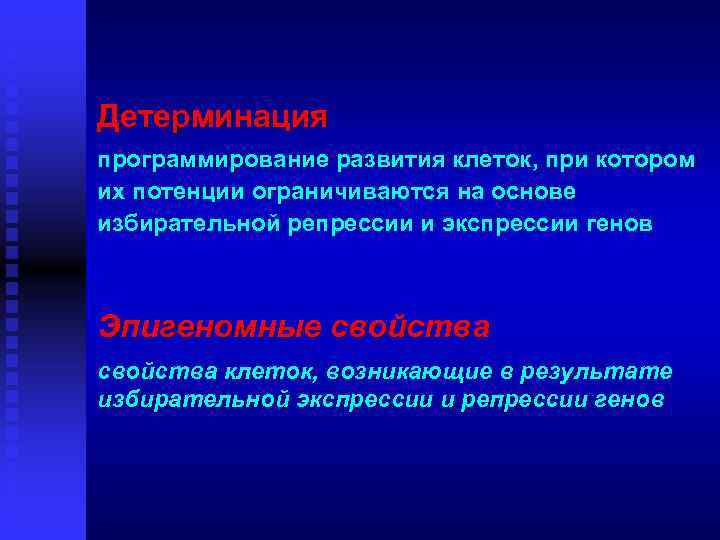 Детерминация

программирование развития клеток, при котором их потенции ограничиваются на основе избирательной репрессии и экспрессии генов

Эпигеномные свойства

свойства клеток, возникающие в результате избирательной экспрессии и репрессии генов